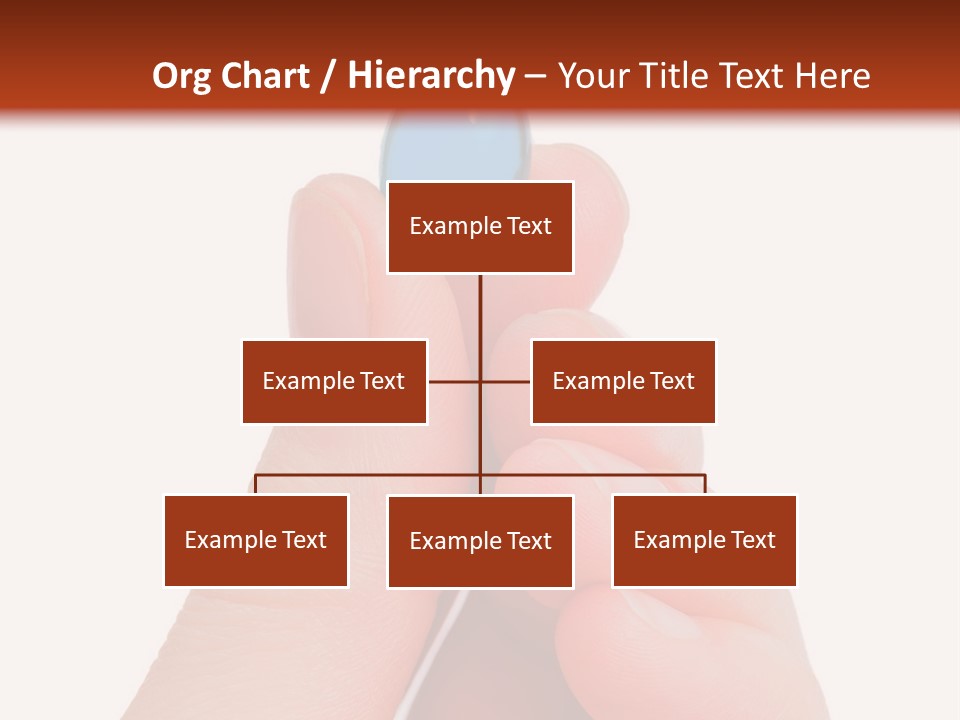 Org Chart / Hierarchy – Your Title Text Here

Example Text

Example Text

Example Text

Example Text

Example Text

Example Text